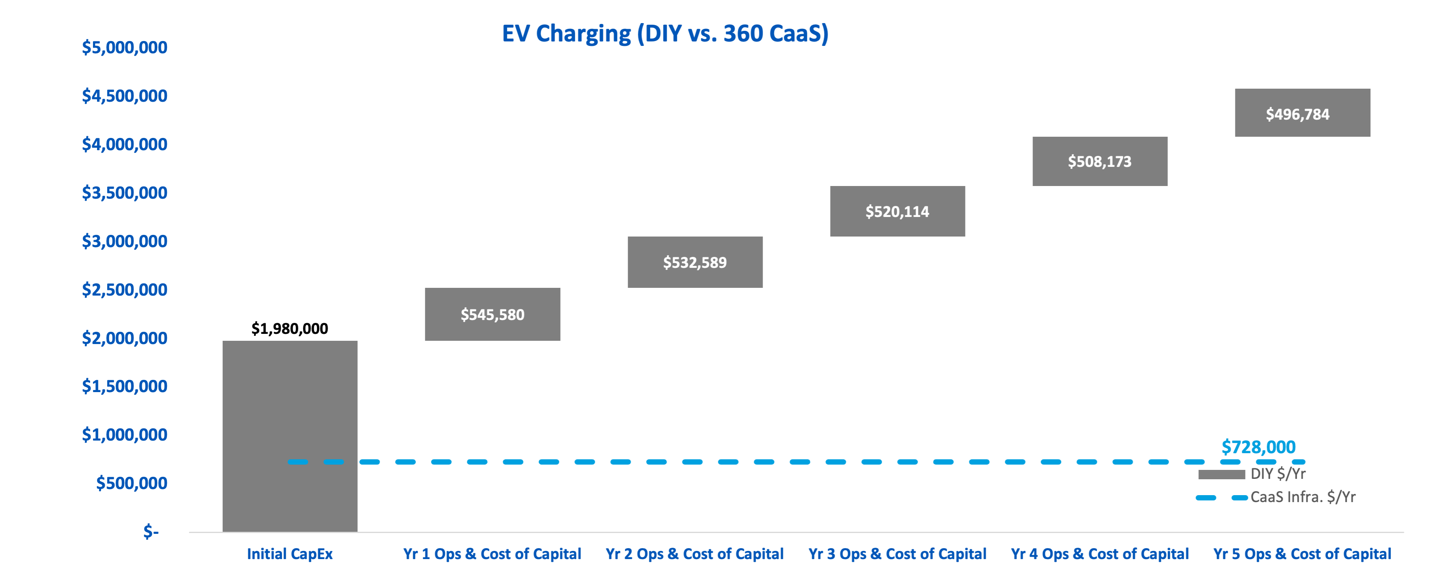 EV Charging (DIY vs. 360 CaaS)

$5,000,000
$4,500,000
$4,000,000
$3,500,000
$3,000,000
$2,500,000
$2,000,000
$1,500,000
$1,000,000
$500,000
$-

$1,980,000
$545,580
$532,589
$520,114
$508,173
$496,784
$728,000

DIY $/Yr
CaaS Infra. $/Yr

Initial CapEx
Yr 1 Ops & Cost of Capital
Yr 2 Ops & Cost of Capital
Yr 3 Ops & Cost of Capital
Yr 4 Ops & Cost of Capital
Yr 5 Ops & Cost of Capital